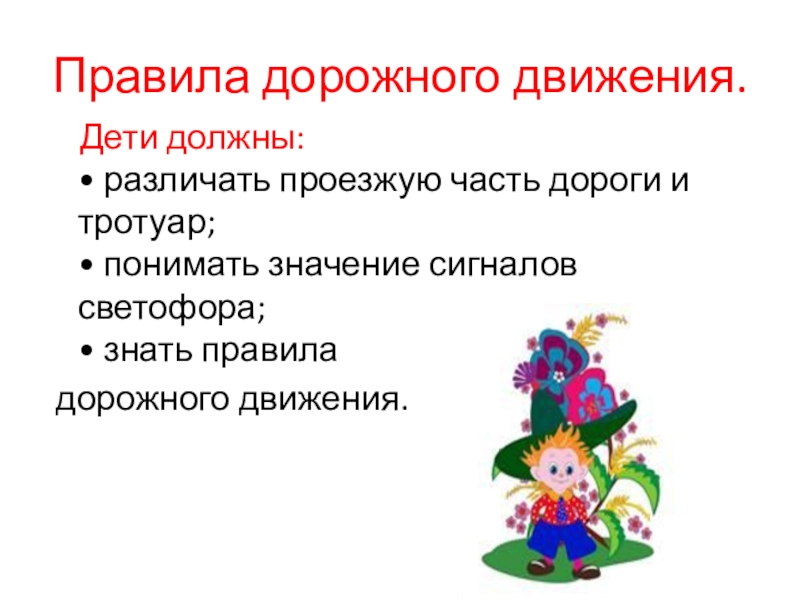 Правила дорожного движения.

Дети должны:

• различать проезжую часть дороги и тротуар;

• понимать значение сигналов светофора;

• знать правила дорожного движения.